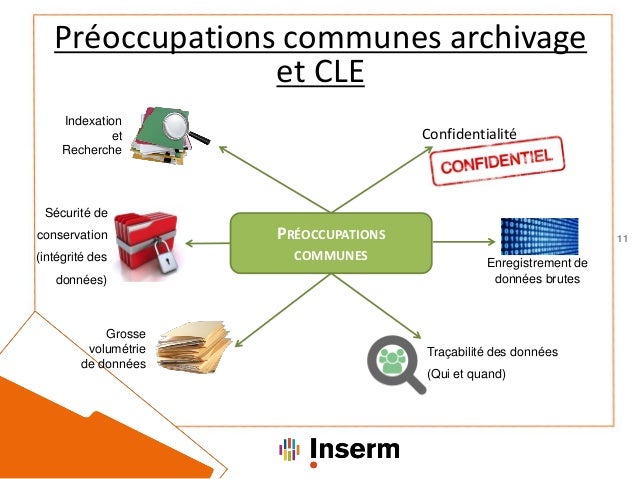 Préoccupations communes archivage et CLE

Indexation et Recherche

Confidentialité

CONFIDENTIEL

Sécurité de conservation (intégrité des données)

PRÉOCCUPATIONS COMMUNES

Enregistrement de données brutes

11

Grosse volumétrie de données

Traçabilité des données (Qui et quand)

Inserm